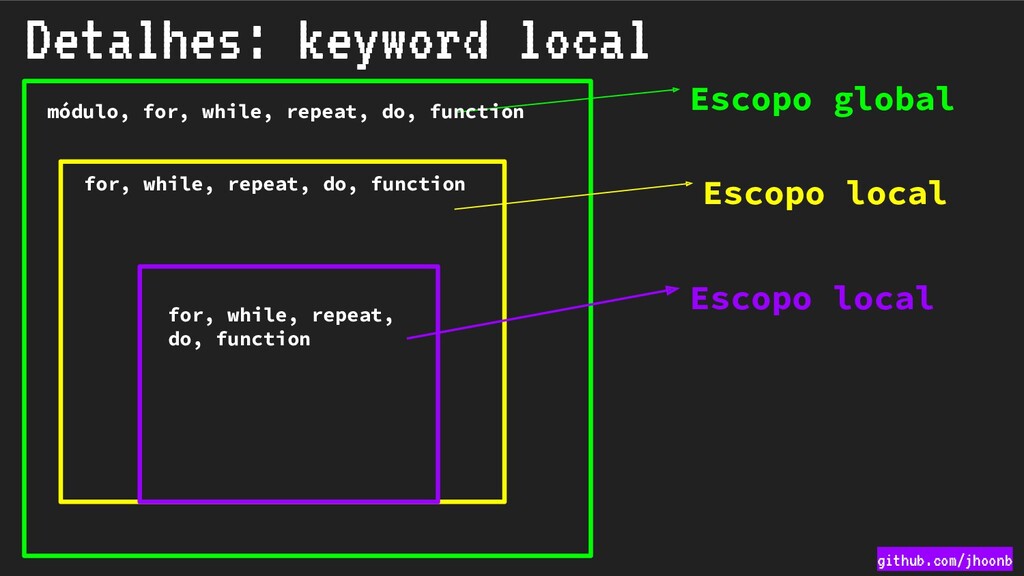 Detalhes: keyword local

módulo, for, while, repeat, do, function

Escopo global

for, while, repeat, do, function

Escopo local

for, while, repeat, do, function

Escopo local

github.com/jhoonb